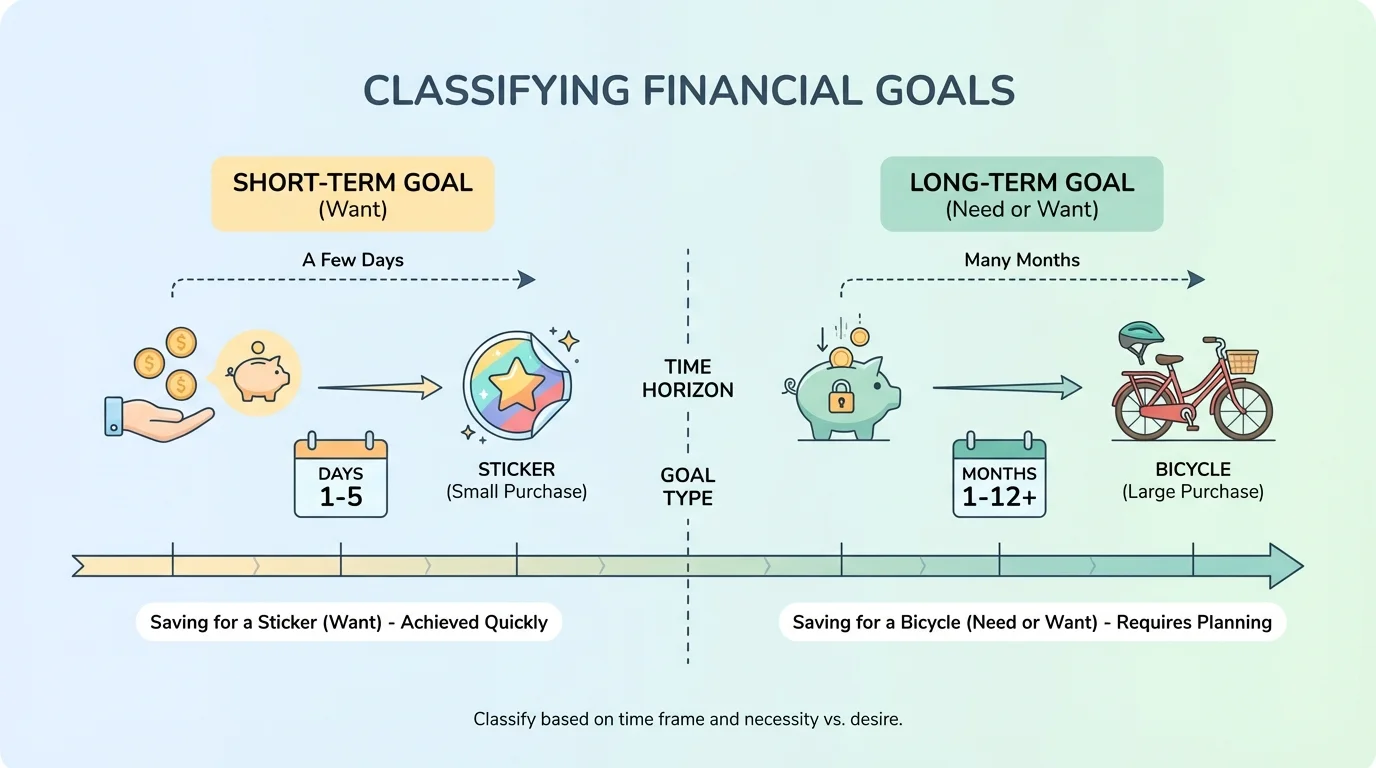 CLASSIFYING FINANCIAL GOALS

SHORT-TERM GOAL
(Want)

A Few Days

DAYS
1-5

STICKER
(Small Purchase)

TIME
HORIZON

GOAL
TYPE

LONG-TERM GOAL
(Need or Want)

Many Months

MONTHS
1-12+

BICYCLE
(Large Purchase)

Saving for a Sticker (Want) - Achieved Quickly

Saving for a Bicycle (Need or Want) - Requires Planning

Classify based on time frame and necessity vs. desire.